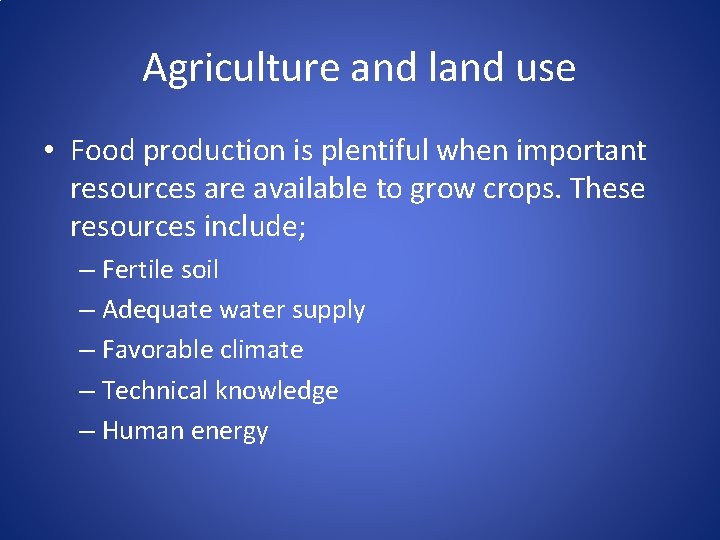 Agriculture and land use

• Food production is plentiful when important resources are available to grow crops. These resources include;

– Fertile soil
– Adequate water supply
– Favorable climate
– Technical knowledge
– Human energy